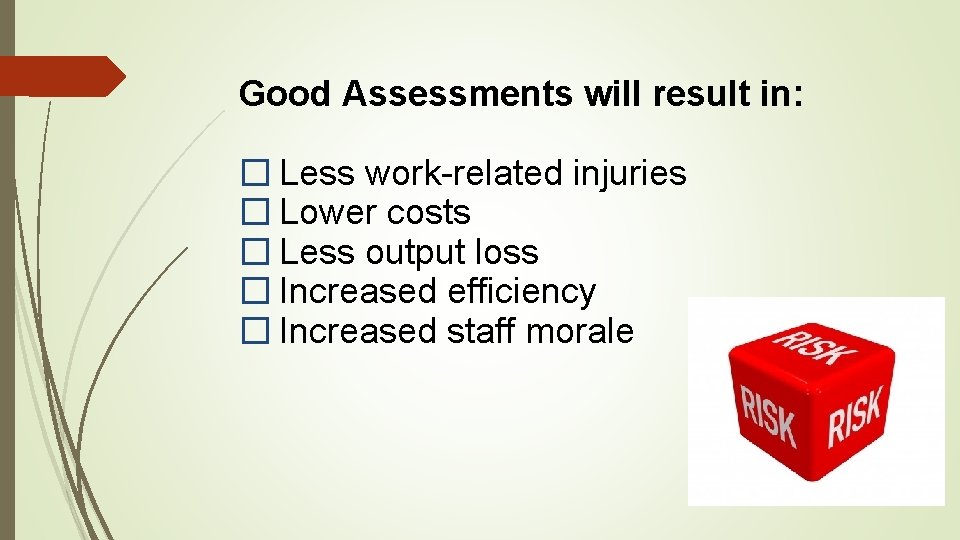 Good Assessments will result in:

☐ Less work-related injuries
☐ Lower costs
☐ Less output loss
☐ Increased efficiency
☐ Increased staff morale

RISK
RISK
RISK